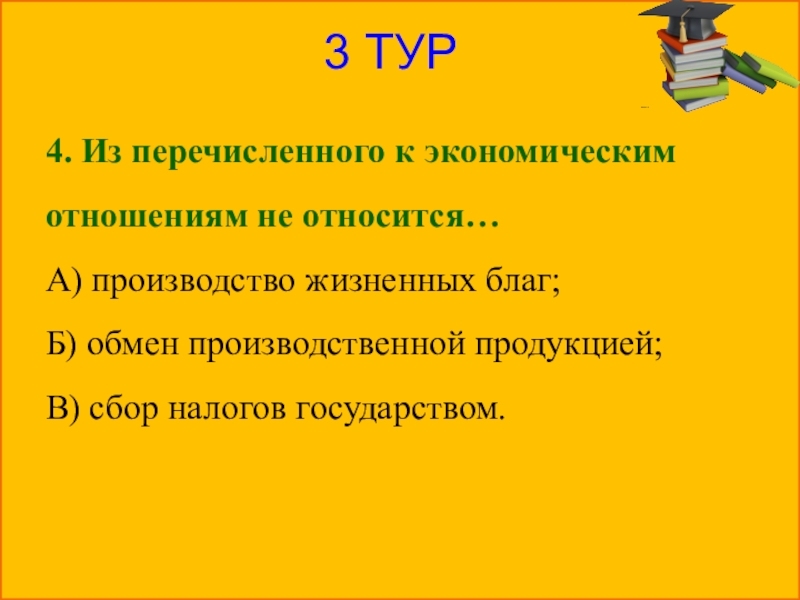 3 ТУР

4. Из перечисленного к экономическим отношениям не относится…

А) производство жизненных благ;

Б) обмен производственной продукцией;

В) сбор налогов государством.